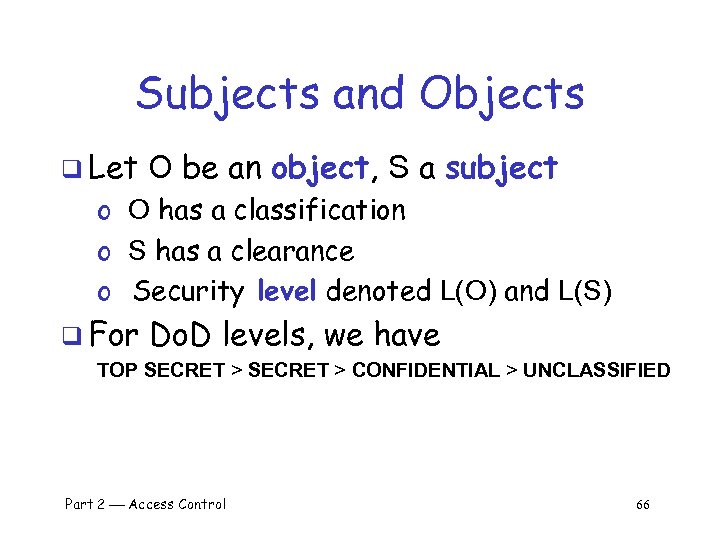 Subjects and Objects

❑ Let O be an object, S a subject

o O has a classification

o S has a clearance

o Security level denoted L(O) and L(S)

❑ For DoD levels, we have

TOP SECRET > SECRET > CONFIDENTIAL > UNCLASSIFIED

Part 2 — Access Control

66